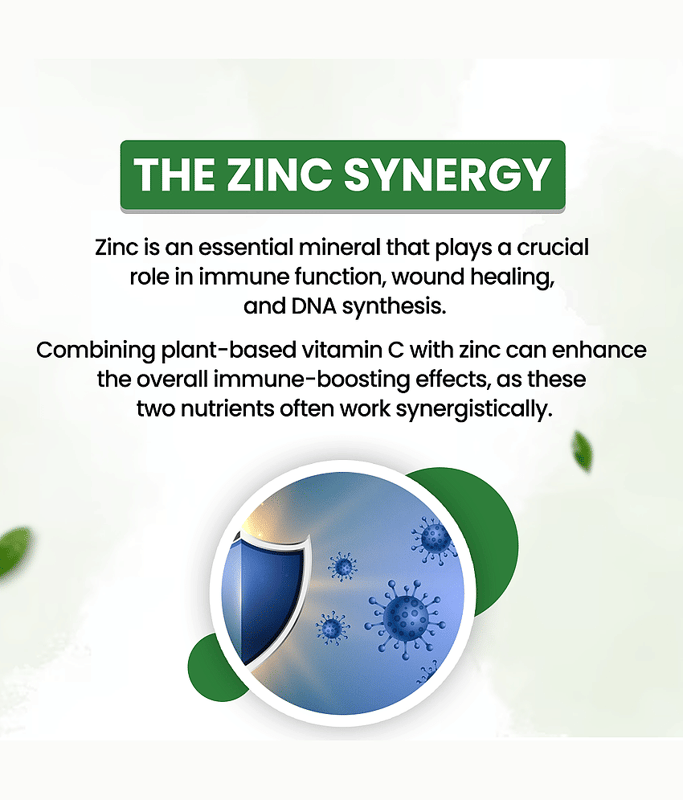 THE ZINC SYNERGY

Zinc is an essential mineral that plays a crucial role in immune function, wound healing, and DNA synthesis.

Combining plant-based vitamin C with zinc can enhance the overall immune-boosting effects, as these two nutrients often work synergistically.